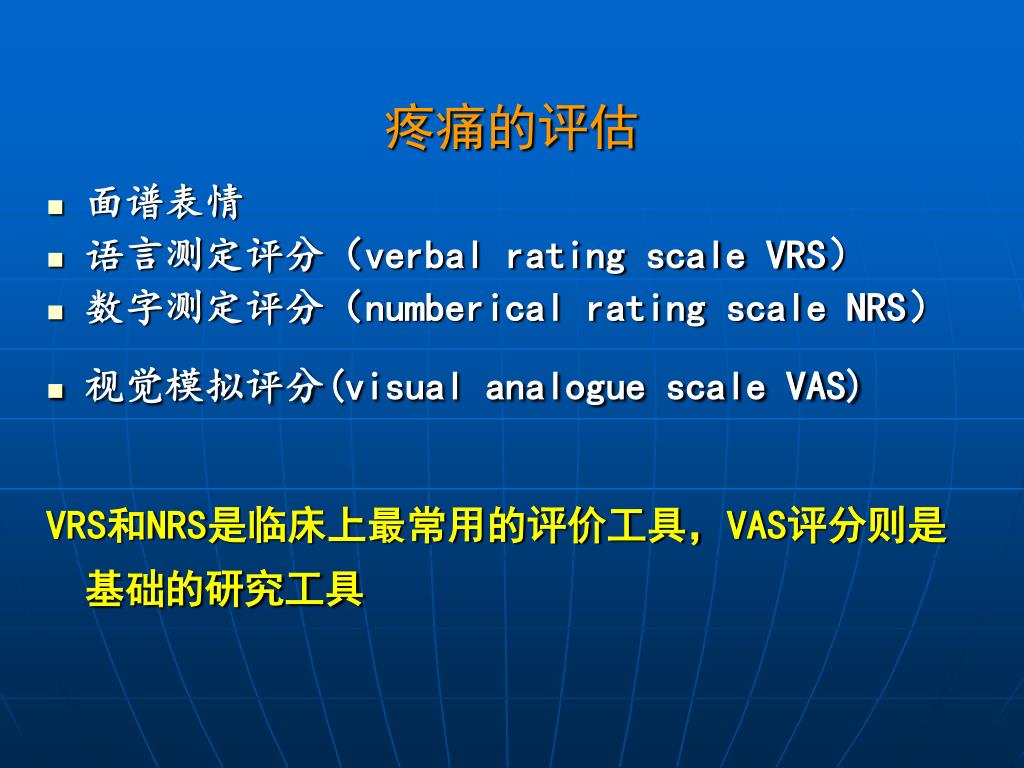 疼痛的评估

■ 面谱表情
■ 语言测定评分（verbal rating scale VRS）
■ 数字测定评分（numberical rating scale NRS）
■ 视觉模拟评分(visual analogue scale VAS)

VRS和NRS是临床上最常用的评价工具，VAS评分则是基础的研究工具